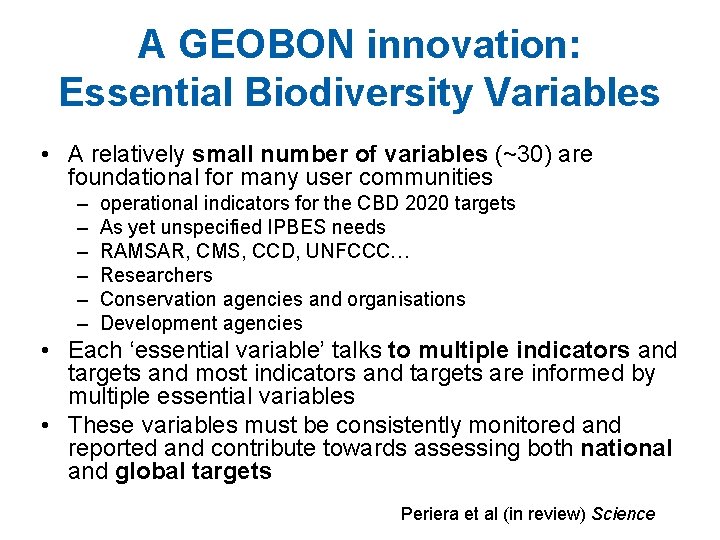 A GEOBON innovation: Essential Biodiversity Variables

• A relatively small number of variables (~30) are foundational for many user communities
– operational indicators for the CBD 2020 targets
– As yet unspecified IPBES needs
– RAMSAR, CMS, CCD, UNFCCC…
– Researchers
– Conservation agencies and organisations
– Development agencies
• Each ‘essential variable’ talks to multiple indicators and targets and most indicators and targets are informed by multiple essential variables
• These variables must be consistently monitored and reported and contribute towards assessing both national and global targets

Periera et al (in review) Science